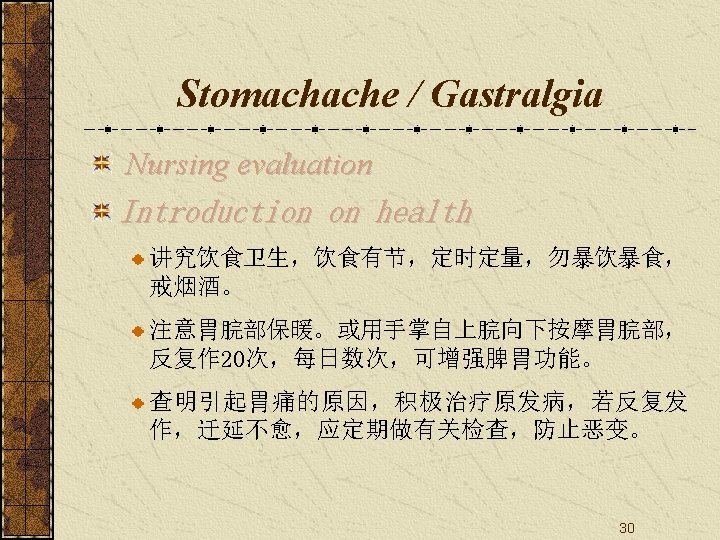 Stomachache / Gastralgia

Nursing evaluation

Introduction on health

讲究饮食卫生，饮食有节，定时定量，勿暴饮暴食，戒烟酒。

注意胃脘部保暖。或用手掌自上脘向下按摩胃脘部，反复作20次，每日数次，可增强脾胃功能。

查明引起胃痛的原因，积极治疗原发病，若反复发作，迁延不愈，应定期做有关检查，防止恶变。

30